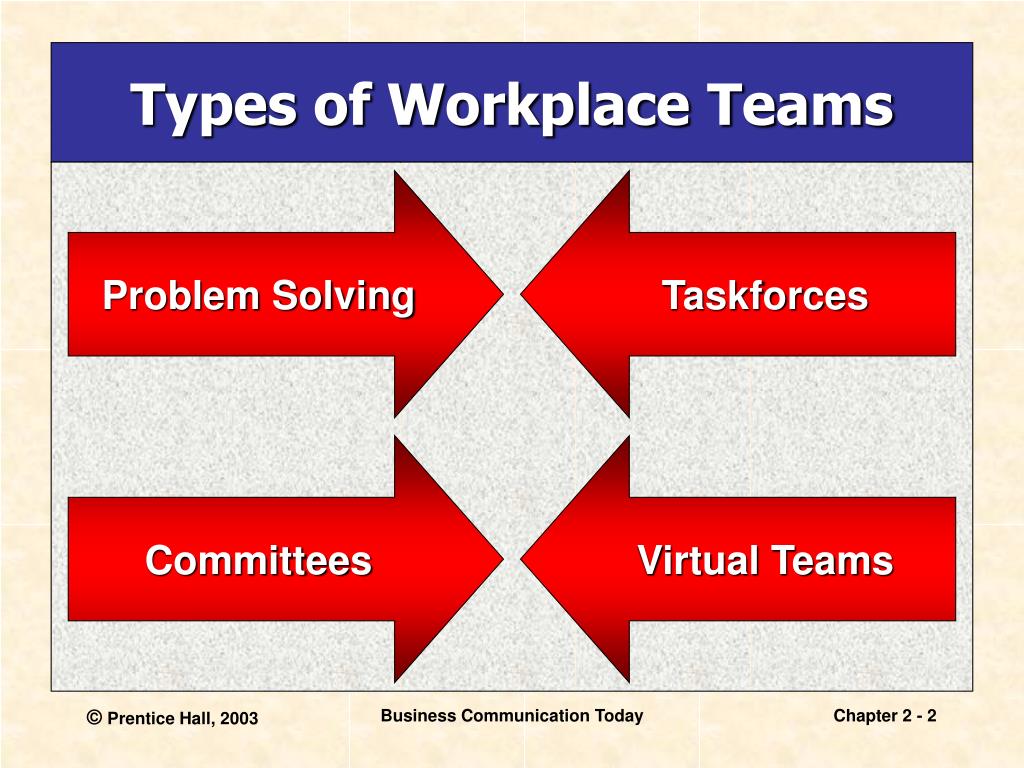 Types of Workplace Teams

Problem Solving

Taskforces

Committees

Virtual Teams

© Prentice Hall, 2003

Business Communication Today

Chapter 2 - 2